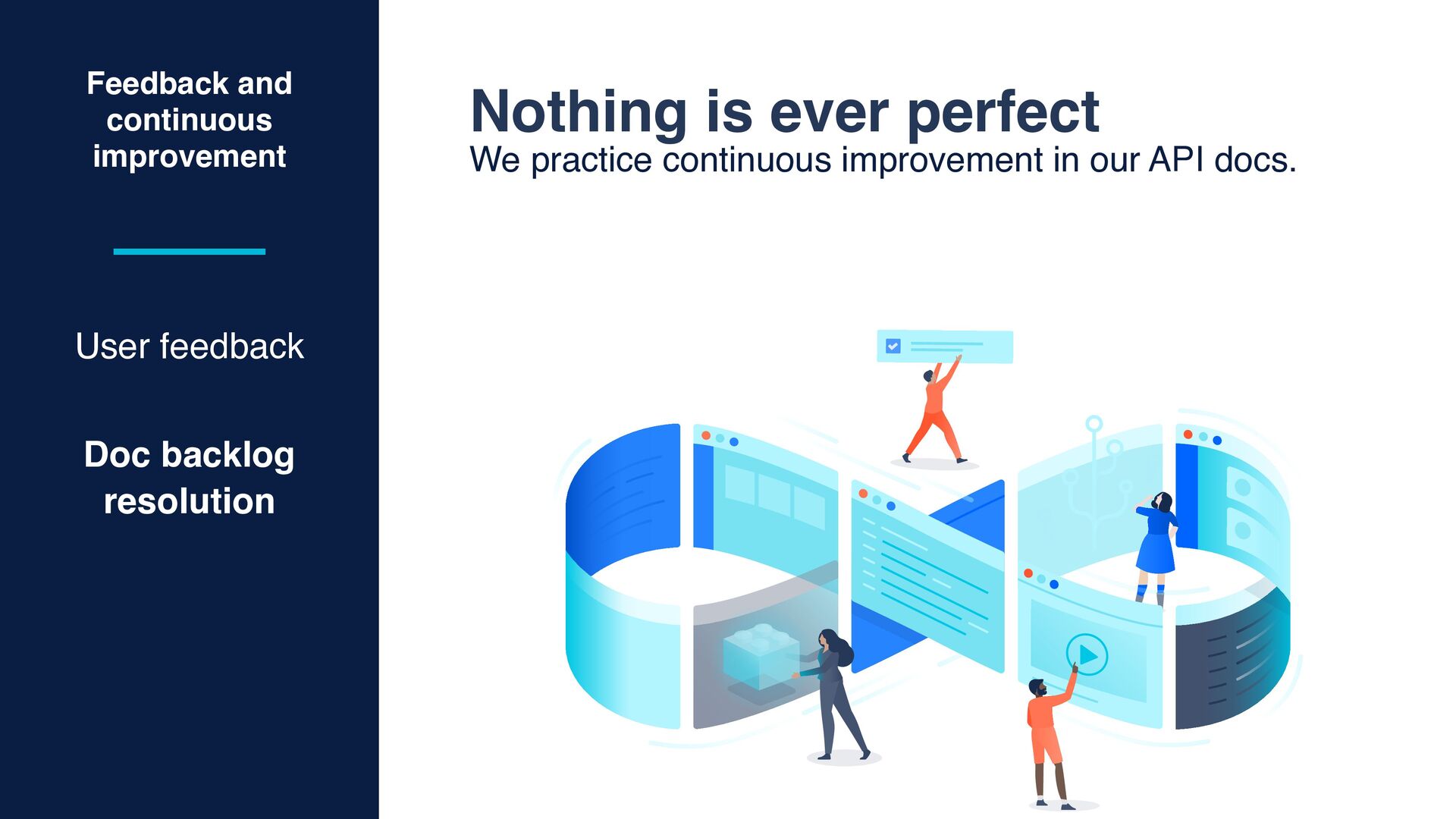 Feedback and continuous improvement

User feedback

Doc backlog resolution

Nothing is ever perfect

We practice continuous improvement in our API docs.